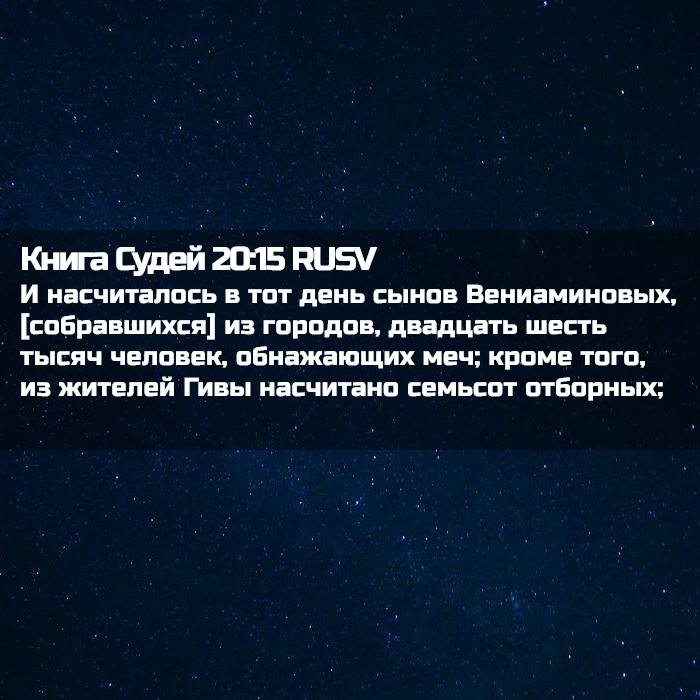 Книга Судей 20:15 RUSV
И насчиталось в тот день сынов Вениаминовых, [собравшихся] из городов, двадцать шесть тысяч человек, обнажающих меч; кроме того, из жителей Гивы насчитано семьсот отборных;